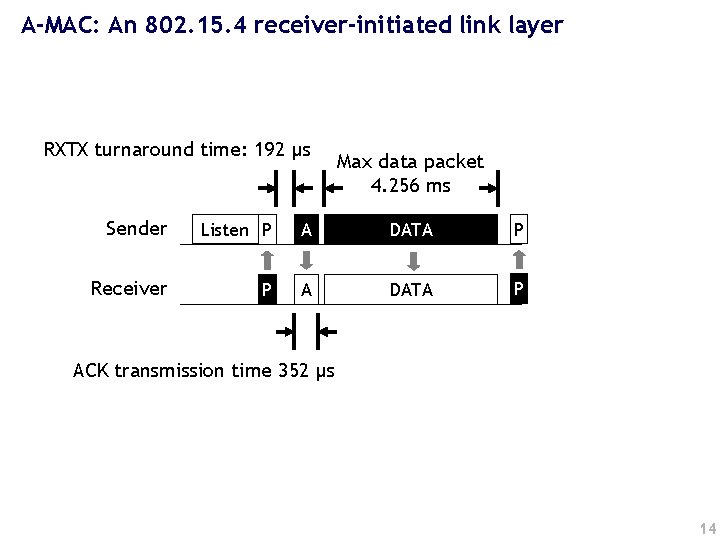 A-MAC: An 802.15.4 receiver-initiated link layer

RXTX turnaround time: 192 μs

Max data packet
4.256 ms

Sender
Listen
P
A
DATA
P

Receiver
P
A
DATA
P

ACK transmission time 352 μs

14